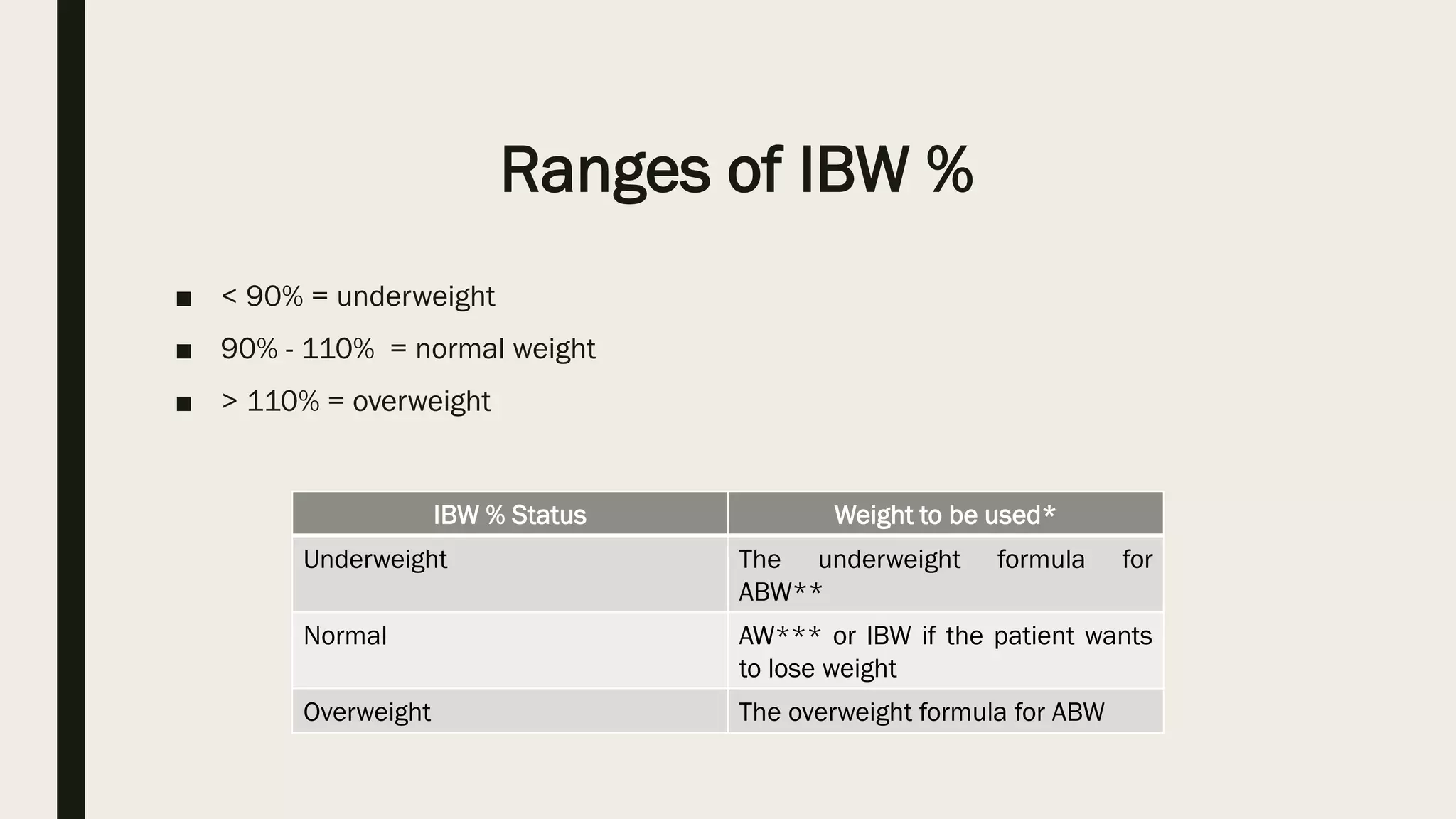 Ranges of IBW %

■ < 90% = underweight

■ 90% - 110% = normal weight

■ > 110% = overweight

| IBW % Status | Weight to be used* |
|---|---|
| Underweight | The underweight formula for ABW** |
| Normal | AW*** or IBW if the patient wants to lose weight |
| Overweight | The overweight formula for ABW |